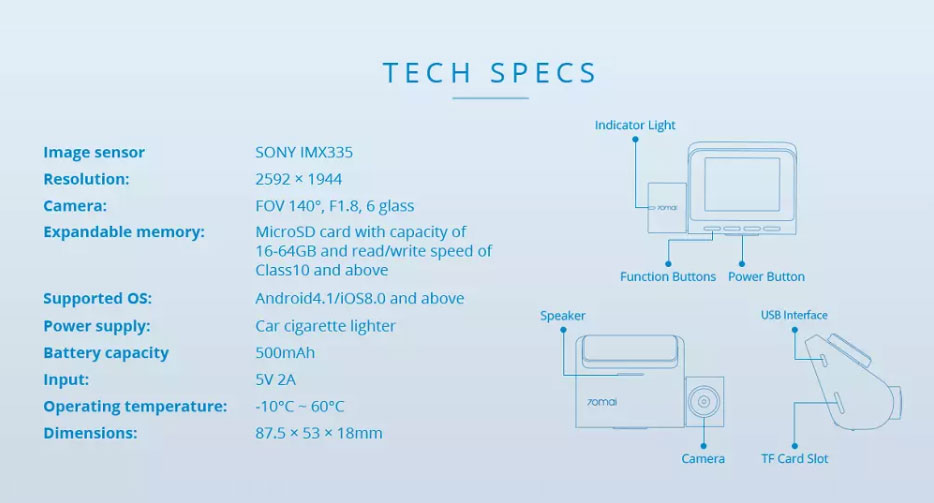 TECH SPECS

| | |
|---|---|
| Image sensor | SONY IMX335 |
| Resolution: | 2592 × 1944 |
| Camera: | FOV 140°, F1.8, 6 glass |
| Expandable memory: | MicroSD card with capacity of 16-64GB and read/write speed of Class10 and above |
| Supported OS: | Android4.1/iOS8.0 and above |
| Power supply: | Car cigarette lighter |
| Battery capacity | 500mAh |
| Input: | 5V 2A |
| Operating temperature: | -10°C ~ 60°C |
| Dimensions: | 87.5 × 53 × 18mm |

Indicator Light
70mai
Function Buttons
Power Button
Speaker
70mai
Camera
USB Interface
TF Card Slot